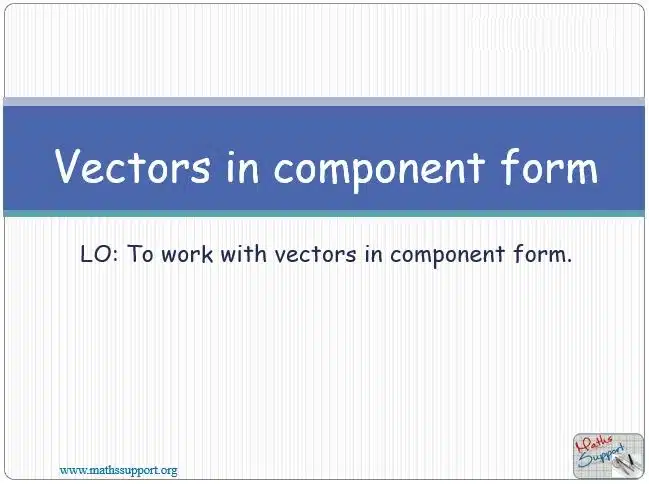 Vectors in component form

LO: To work with vectors in component form.

www.mathssupport.org

Maths Support